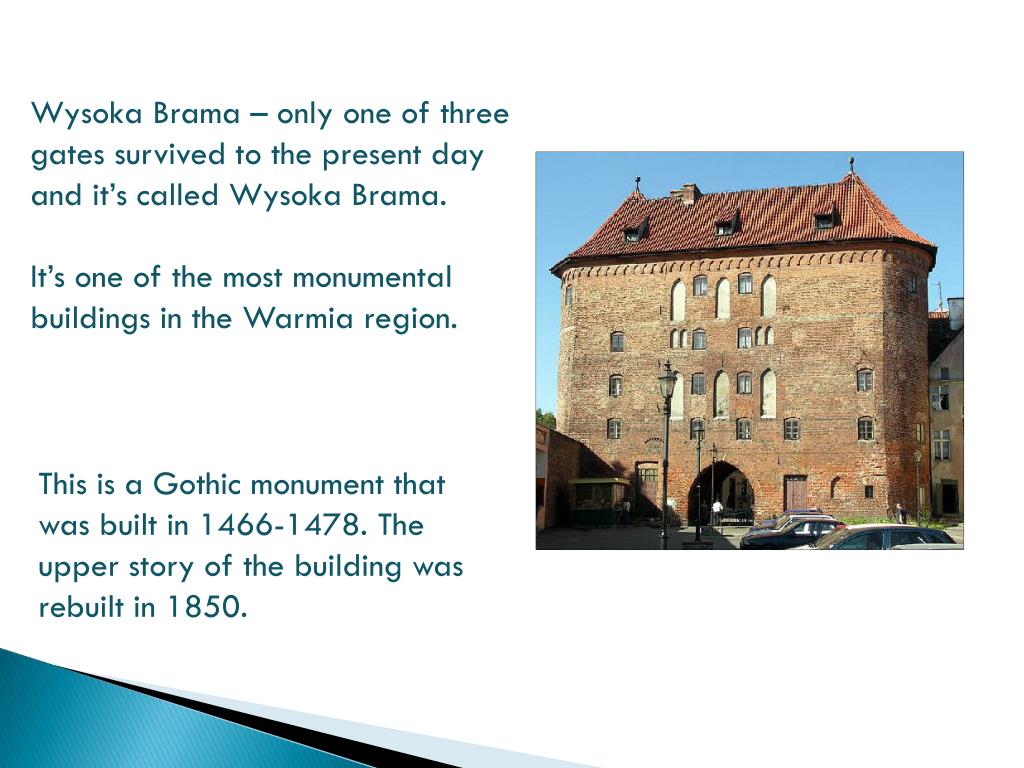 Wysoka Brama – only one of three gates survived to the present day and it’s called Wysoka Brama.

It’s one of the most monumental buildings in the Warmia region.

This is a Gothic monument that was built in 1466-1478. The upper story of the building was rebuilt in 1850.